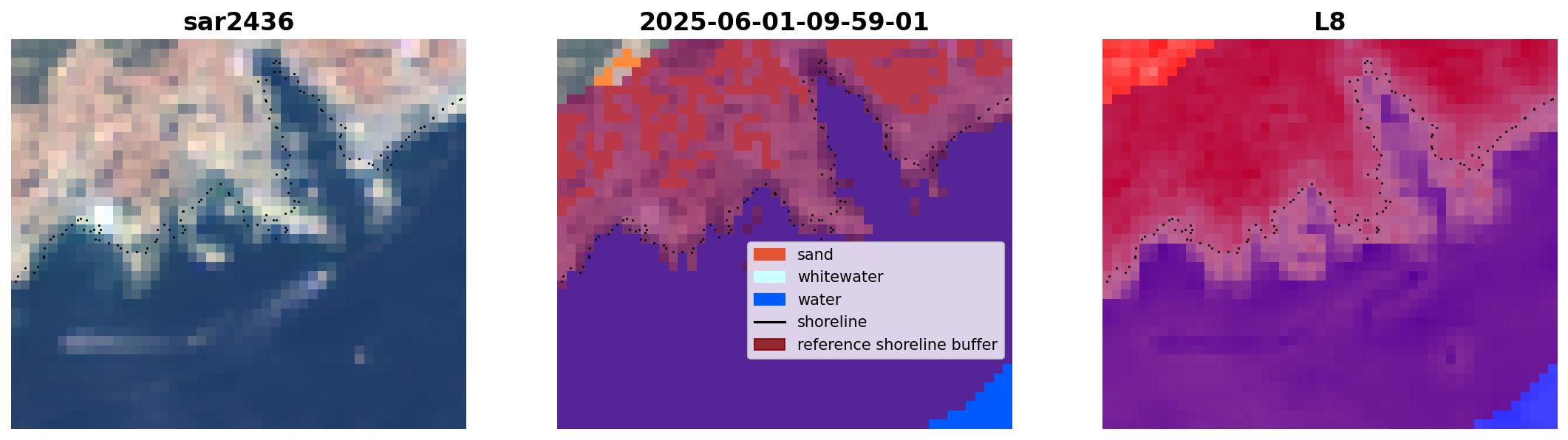 sar2436

2025-06-01-09-59-01

sand
whitewater
water
shoreline
reference shoreline buffer

L8